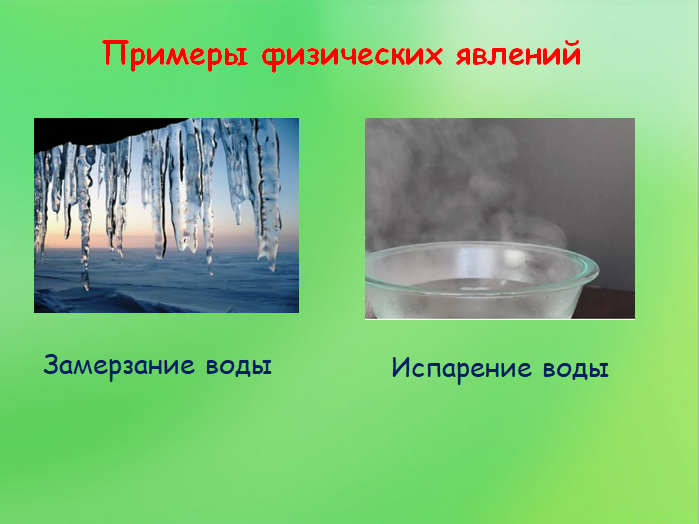 Примеры физических явлений

Замерзание воды

Испарение воды